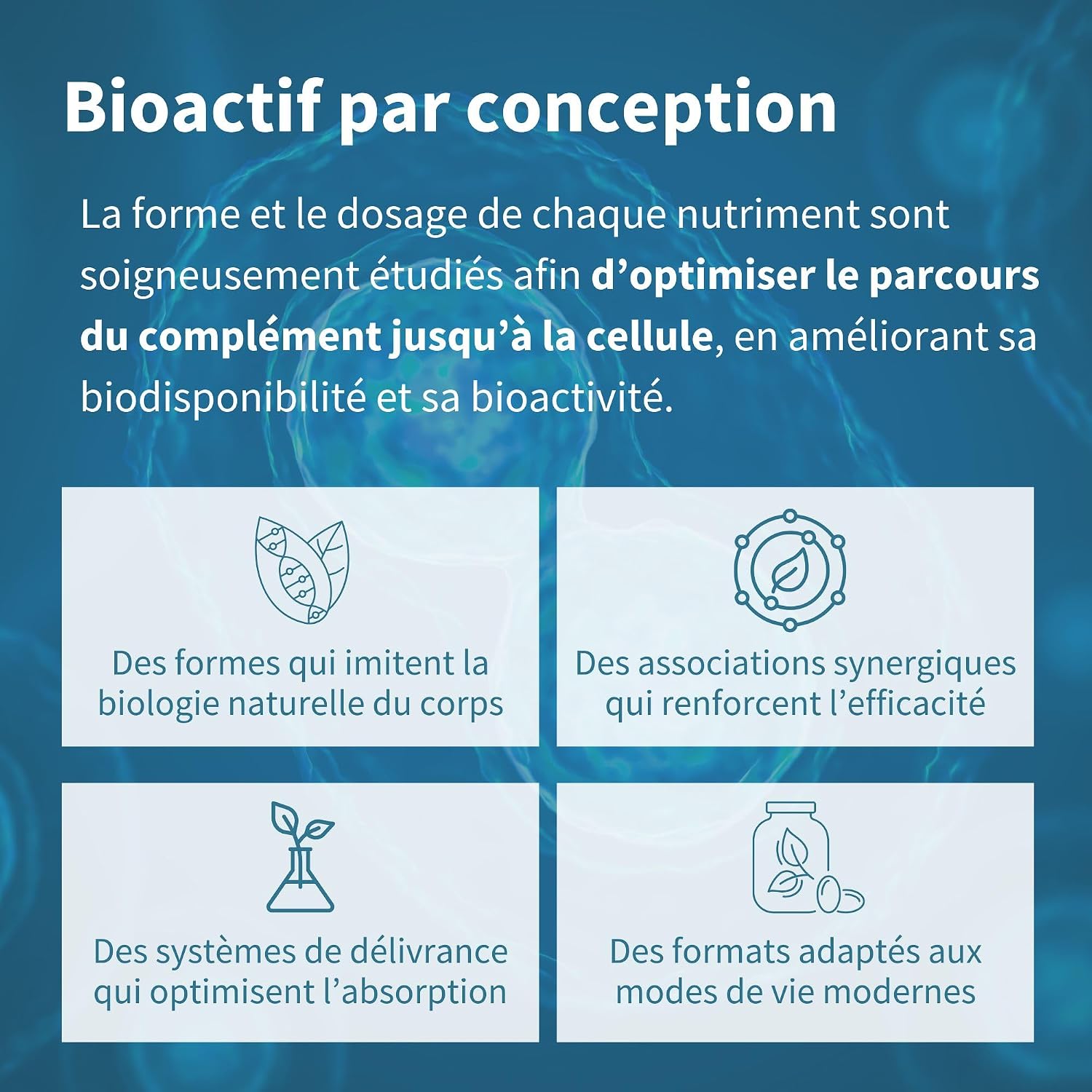 Bioactif par conception

La forme et le dosage de chaque nutriment sont soigneusement étudiés afin d'optimiser le parcours du complément jusqu'à la cellule, en améliorant sa biodisponibilité et sa bioactivité.

Des formes qui imitent la biologie naturelle du corps

Des associations synergiques qui renforcent l'efficacité

Des systèmes de délivrance qui optimisent l'absorption

Des formats adaptés aux modes de vie modernes